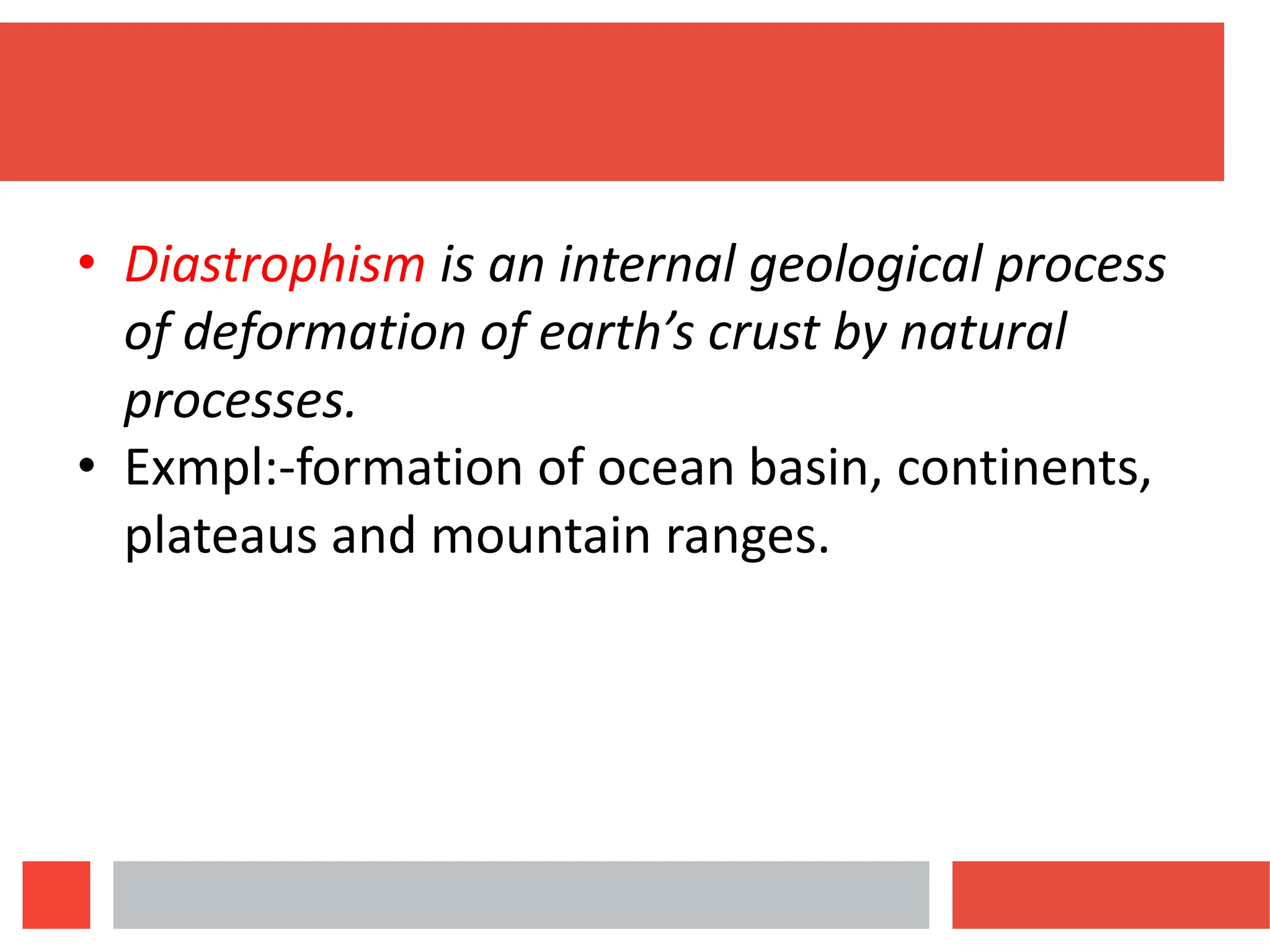 • Diastrophism is an internal geological process of deformation of earth’s crust by natural processes.
• Exmpl:-formation of ocean basin, continents, plateaus and mountain ranges.